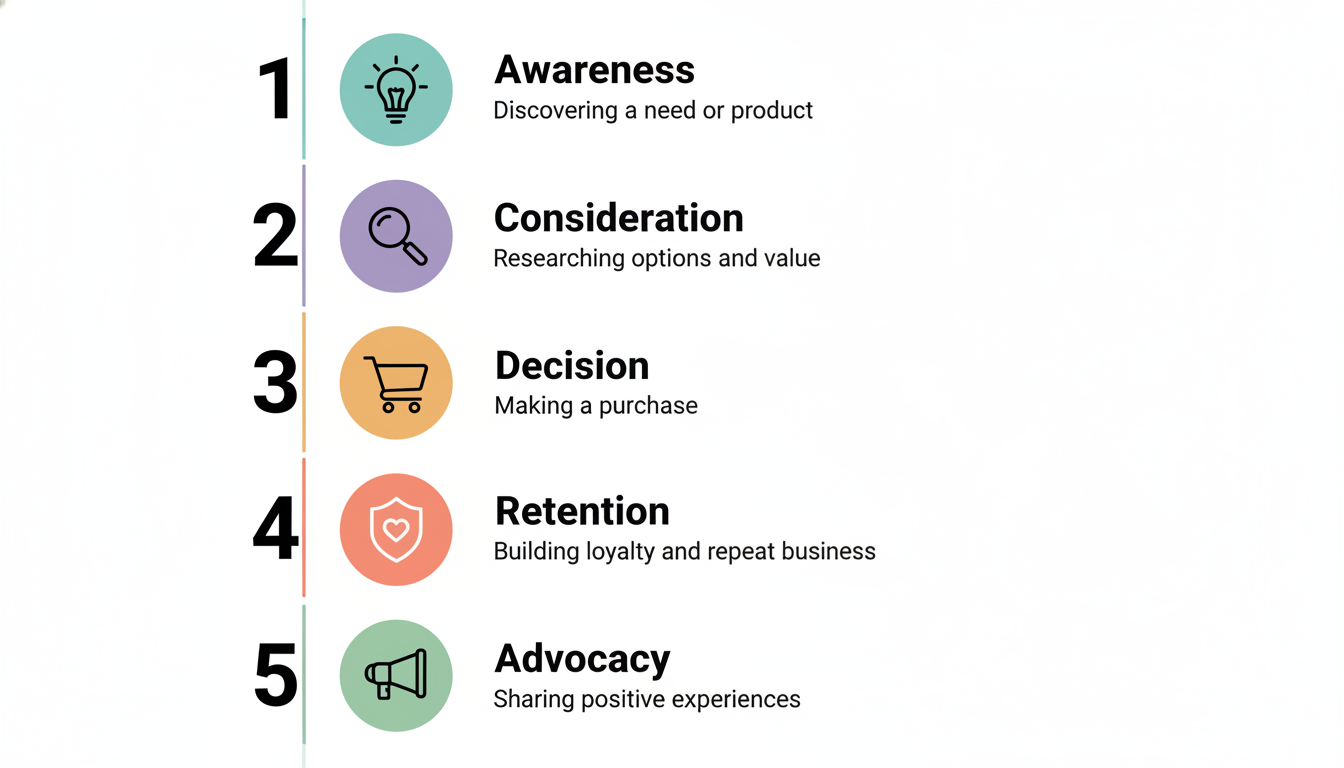 1
Awareness
Discovering a need or product

2
Consideration
Researching options and value

3
Decision
Making a purchase

4
Retention
Building loyalty and repeat business

5
Advocacy
Sharing positive experiences